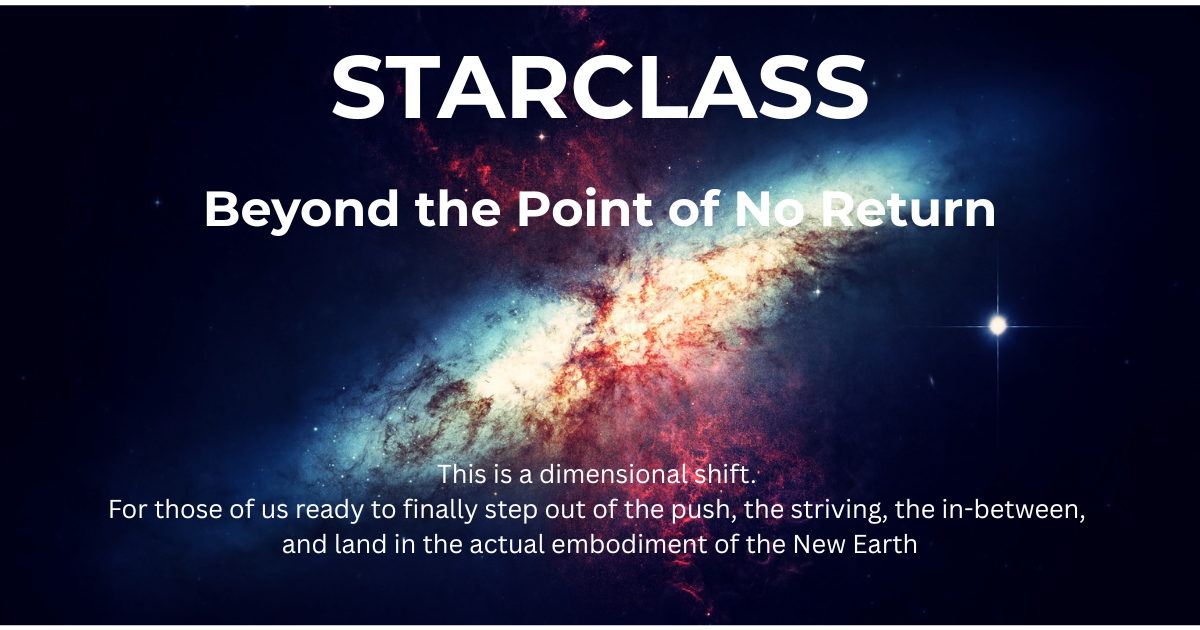 STARCLASS

Beyond the Point of No Return

This is a dimensional shift.
For those of us ready to finally step out of the push, the striving, the in-between, and land in the actual embodiment of the New Earth